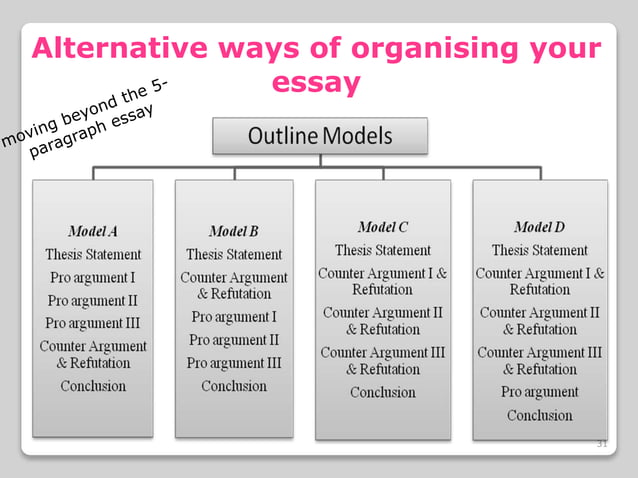 Alternative ways of organising your essay

moving beyond the 5-paragraph essay

Outline Models

Model A
Thesis Statement
Pro argument I
Pro argument II
Pro argument III
Counter Argument & Refutation
Conclusion

Model B
Thesis Statement
Counter Argument & Refutation
Pro argument I
Pro argument II
Pro argument III
Conclusion

Model C
Thesis Statement
Counter Argument I & Refutation
Counter Argument II & Refutation
Counter Argument III & Refutation
Conclusion

Model D
Thesis Statement
Counter Argument I & Refutation
Counter Argument II & Refutation
Counter Argument III & Refutation
Pro argument
Conclusion

31